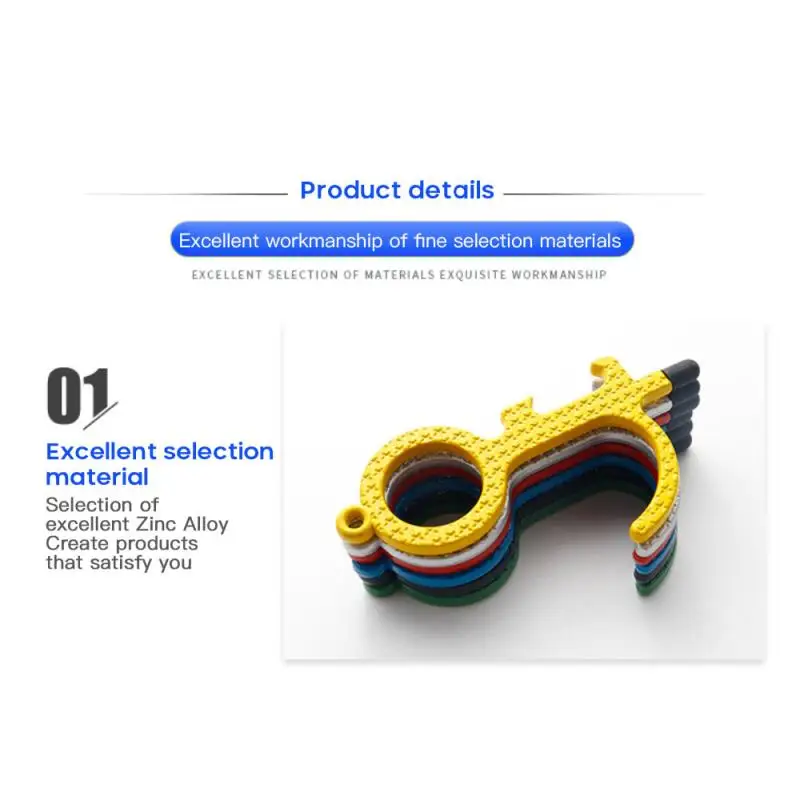 Product details

Excellent workmanship of fine selection materials

EXCELLENT SELECTION OF MATERIALS EXQUISITE WORKMANSHIP

01

Excellent selection material

Selection of excellent Zinc Alloy Create products that satisfy you